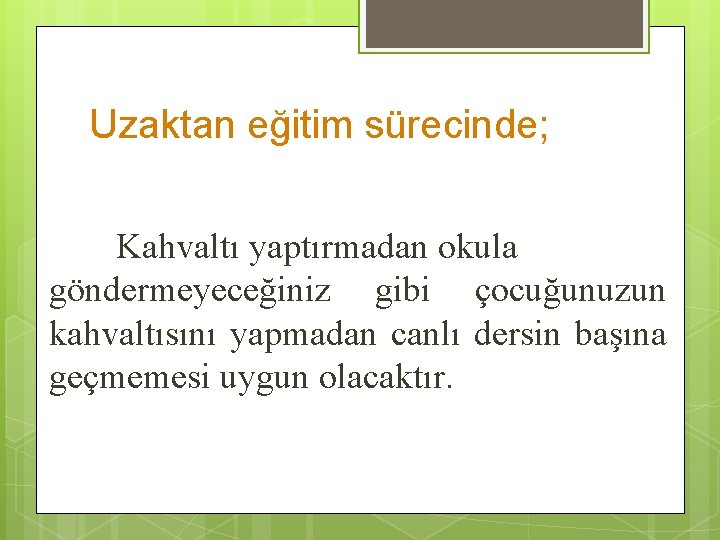 Uzaktan eğitim sürecinde;

Kahvaltı yaptırmadan okula göndermeyeceğiniz gibi çocuğunuzun kahvaltısını yapmadan canlı dersin başına geçmemesi uygun olacaktır.